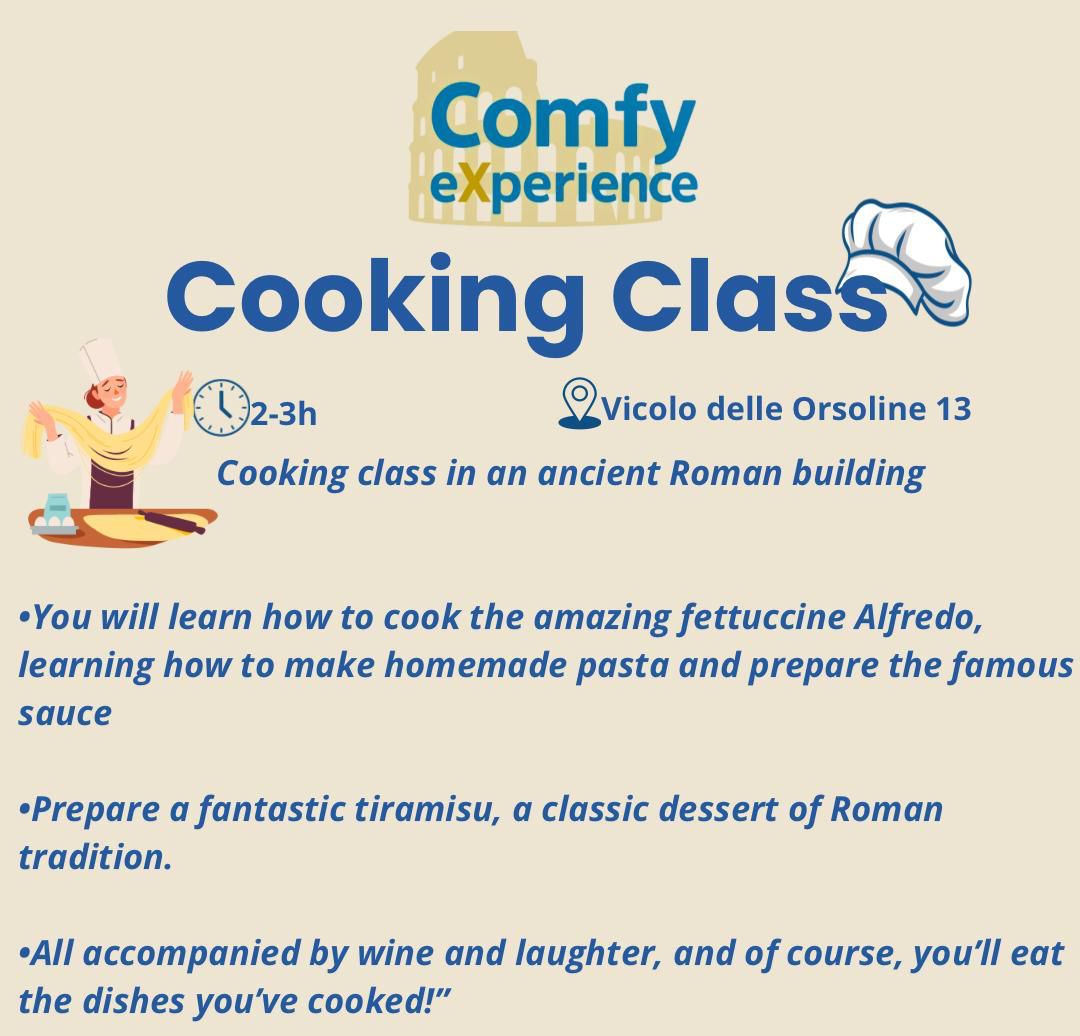 Comfy
eXperience

Cooking Class

2-3h

Vicolo delle Orsoline 13

Cooking class in an ancient Roman building

•You will learn how to cook the amazing fettuccine Alfredo, learning how to make homemade pasta and prepare the famous sauce

•Prepare a fantastic tiramisu, a classic dessert of Roman tradition.

•All accompanied by wine and laughter, and of course, you'll eat the dishes you've cooked!"